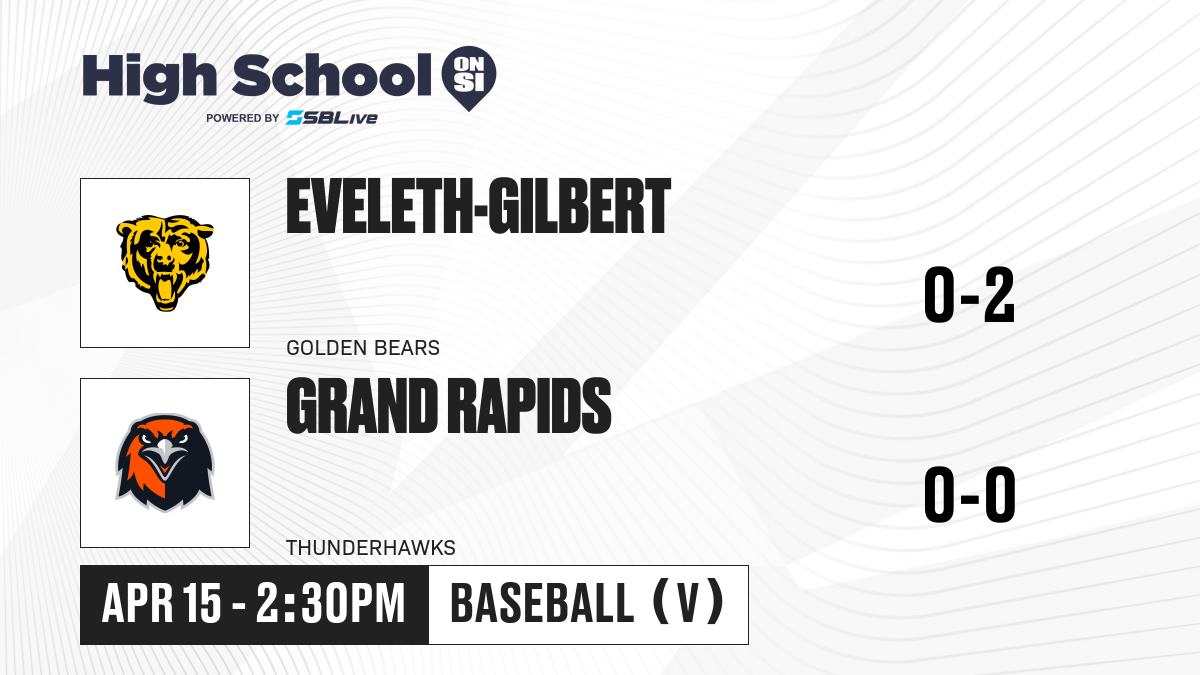 High School ON SI
POWERED BY SBLive

EVELETH-GILBERT
GOLDEN BEARS
0-2

GRAND RAPIDS
THUNDERHAWKS
0-0

APR 15 - 2:30PM
BASEBALL (V)